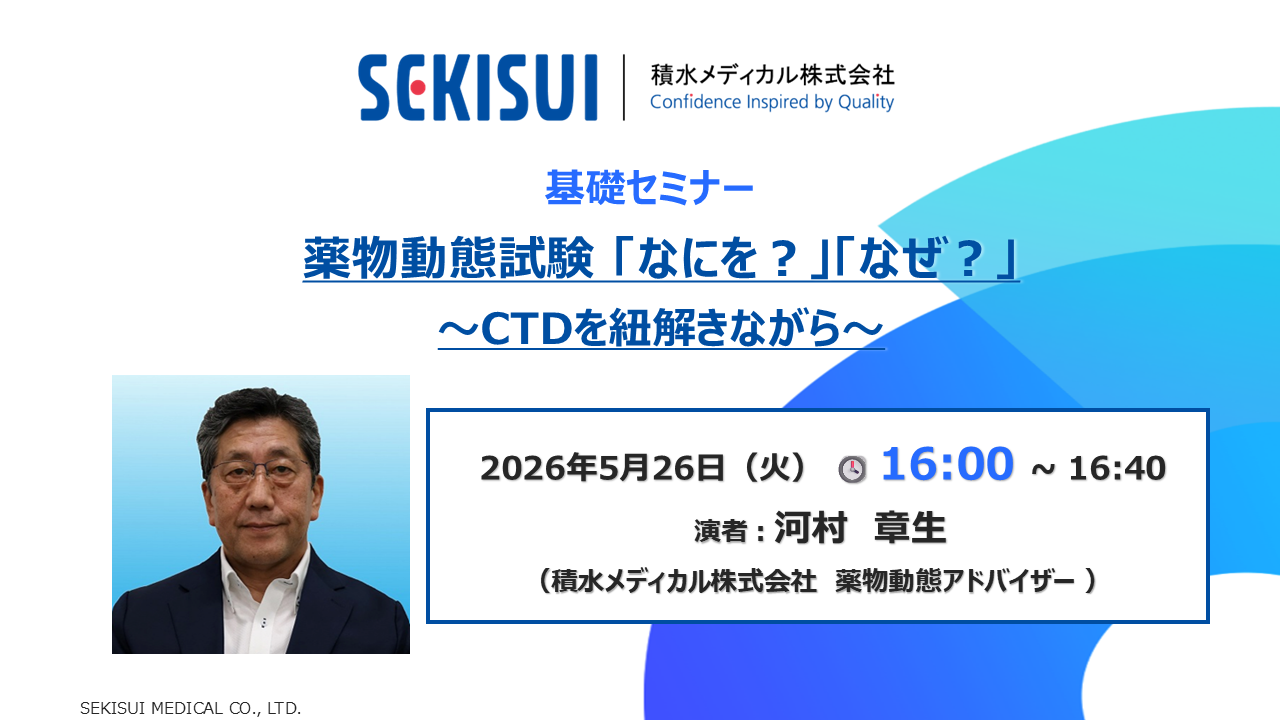 SEKISUI
積水メディカル株式会社
Confidence Inspired by Quality

基礎セミナー
薬物動態試験「なにを？」「なぜ？」
～CTDを紐解きながら～

2026年5月26日（火） 16:00 ~ 16:40
演者：河村 章生
（積水メディカル株式会社 薬物動態アドバイザー ）

SEKISUI MEDICAL CO., LTD.